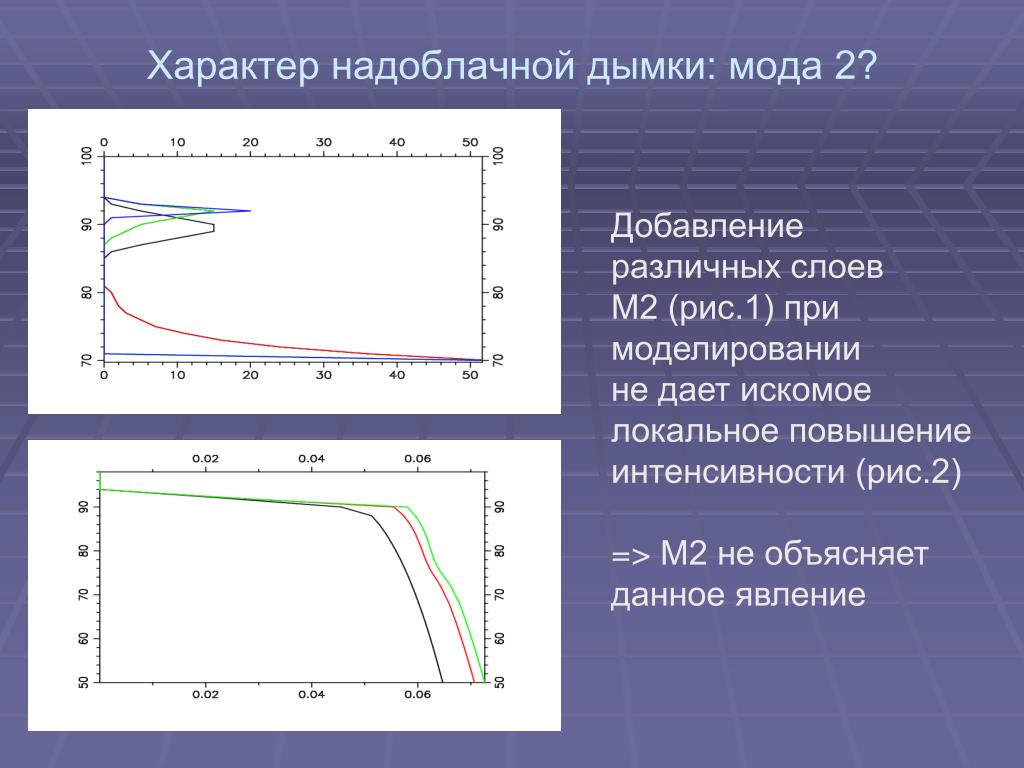 Характер надоблачной дымки: мода 2?

0 10 20 30 40 50
100 90 80 70
100 90 80 70
0 10 20 30 40 50

0.02 0.04 0.06
90 80 70 60 50
90 80 70 60 50
0.02 0.04 0.06

Добавление различных слоев М2 (рис.1) при моделировании не дает искомое локальное повышение интенсивности (рис.2)

=> М2 не объясняет данное явление